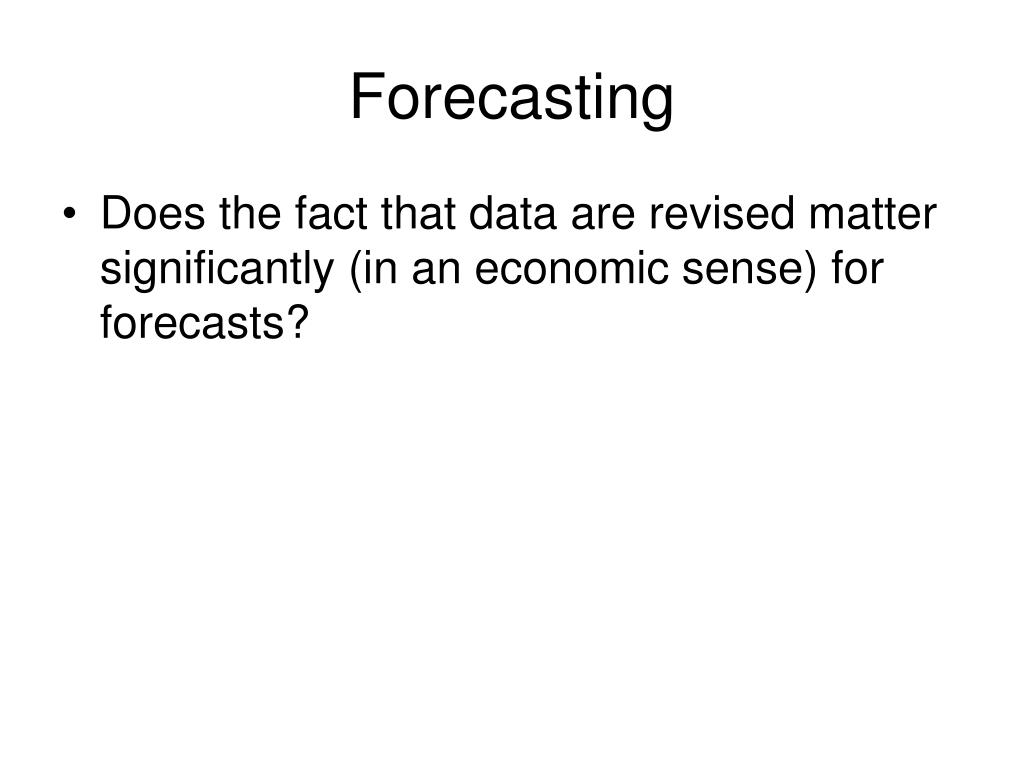 Forecasting

• Does the fact that data are revised matter significantly (in an economic sense) for forecasts?